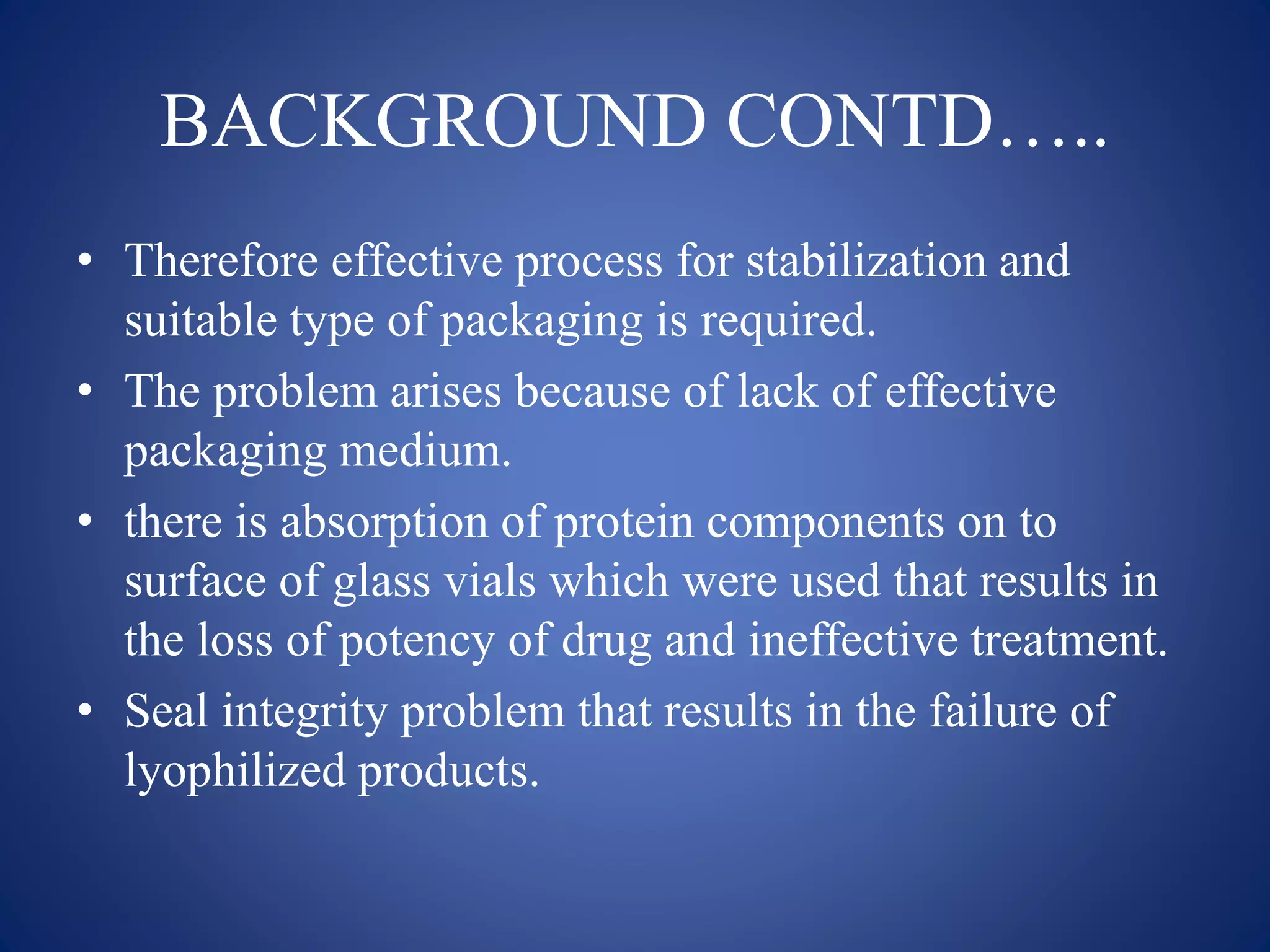 BACKGROUND CONTD…..

• Therefore effective process for stabilization and suitable type of packaging is required.
• The problem arises because of lack of effective packaging medium.
• there is absorption of protein components on to surface of glass vials which were used that results in the loss of potency of drug and ineffective treatment.
• Seal integrity problem that results in the failure of lyophilized products.